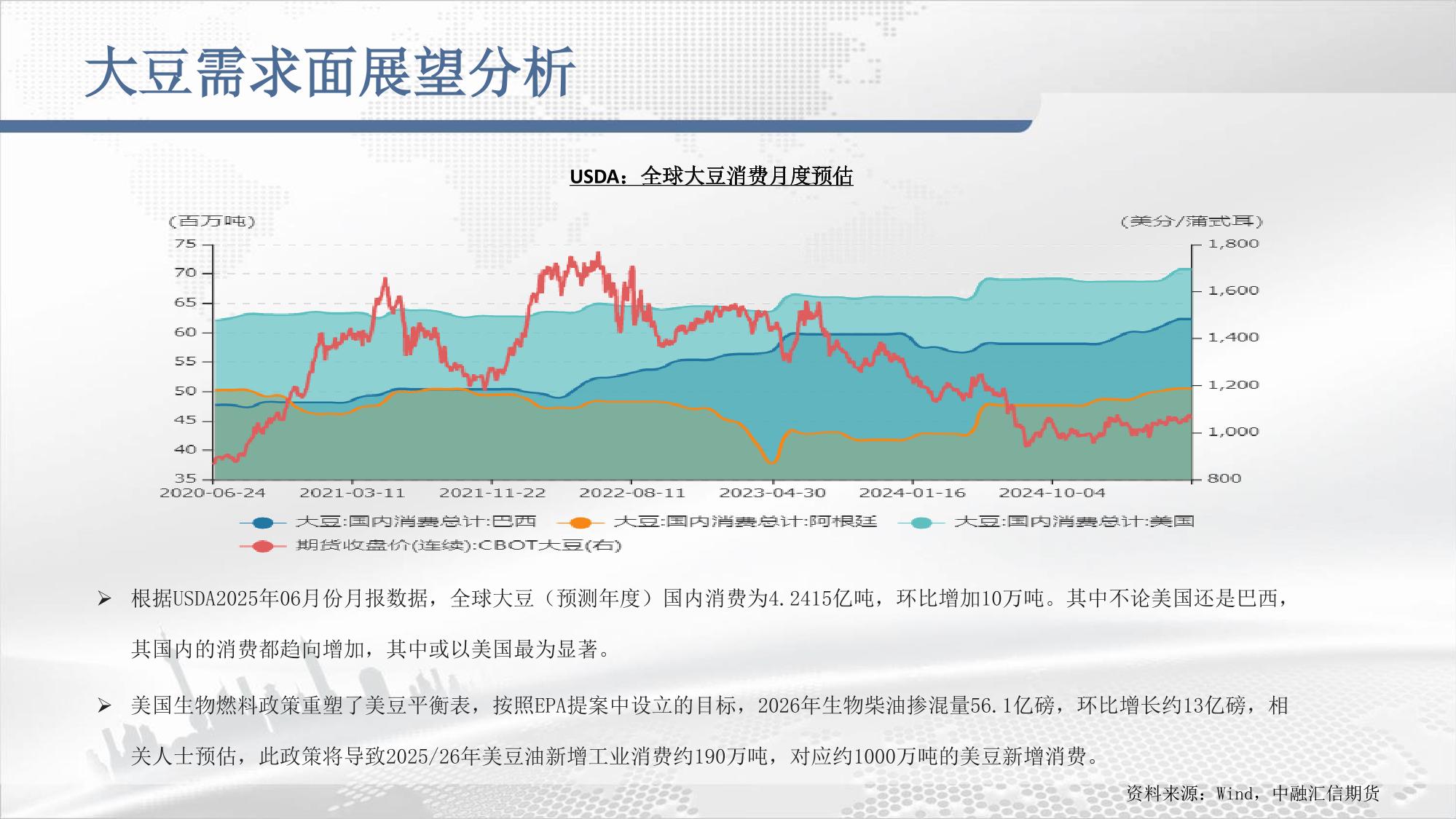 大豆需求面展望分析

USDA：全球大豆消费月度预估

(百万吨)

(美分/蒲式耳)

75
70
65
60
55
50
45
40
35

1,800
1,600
1,400
1,200
1,000
800

2020-06-24
2021-03-11
2021-11-22
2022-08-11
2023-04-30
2024-01-16
2024-10-04

大豆:国内消费总计:巴西
大豆:国内消费总计:阿根廷
大豆:国内消费总计:美国
期货收盘价(连续):CBOT大豆(右)

➢ 根据USDA2025年06月份月报数据，全球大豆（预测年度）国内消费为4.2415亿吨，环比增加10万吨。其中不论美国还是巴西，其国内的消费都趋向增加，其中或以美国最为显著。

➢ 美国生物燃料政策重塑了美豆平衡表，按照EPA提案中设立的目标，2026年生物柴油掺混量56.1亿磅，环比增长约13亿磅，相关人士预估，此政策将导致2025/26年美豆油新增工业消费约190万吨，对应约1000万吨的美豆新增消费。

资料来源：Wind，中融汇信期货